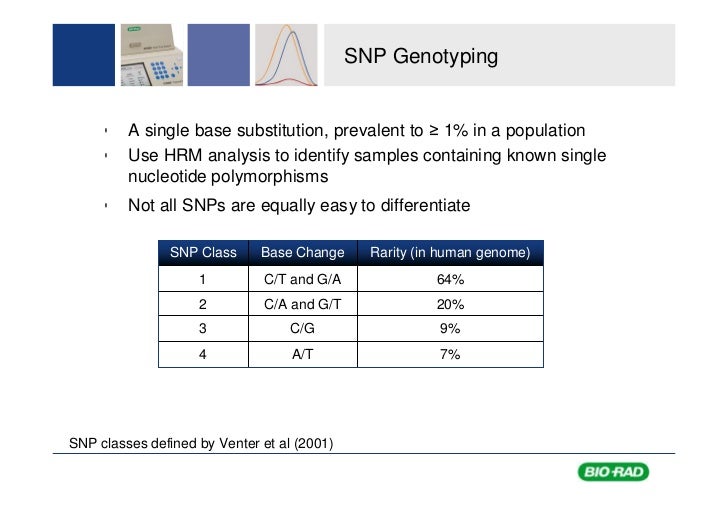 SNP Genotyping

- A single base substitution, prevalent to ≥ 1% in a population
- Use HRM analysis to identify samples containing known single nucleotide polymorphisms
- Not all SNPs are equally easy to differentiate

| SNP Class | Base Change | Rarity (in human genome) |
|---|---|---|
| 1 | C/T and G/A | 64% |
| 2 | C/A and G/T | 20% |
| 3 | C/G | 9% |
| 4 | A/T | 7% |

SNP classes defined by Venter et al (2001)

BIO-RAD